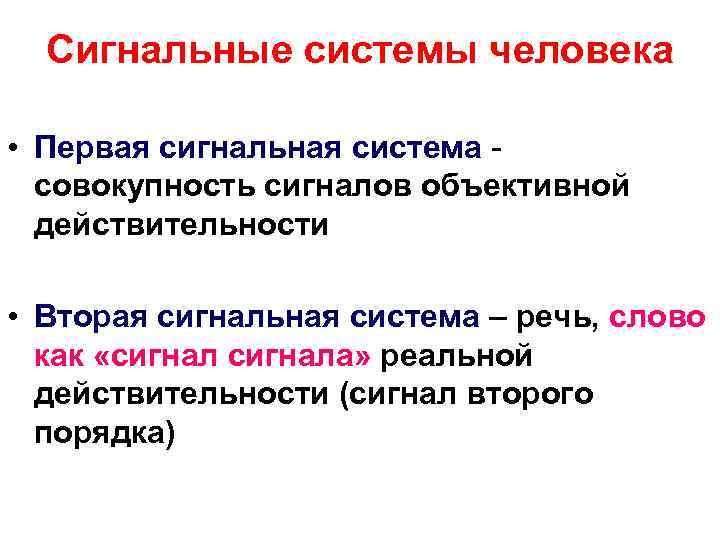 Сигнальные системы человека

• Первая сигнальная система - совокупность сигналов объективной действительности

• Вторая сигнальная система – речь, слово как «сигнал сигнала» реальной действительности (сигнал второго порядка)